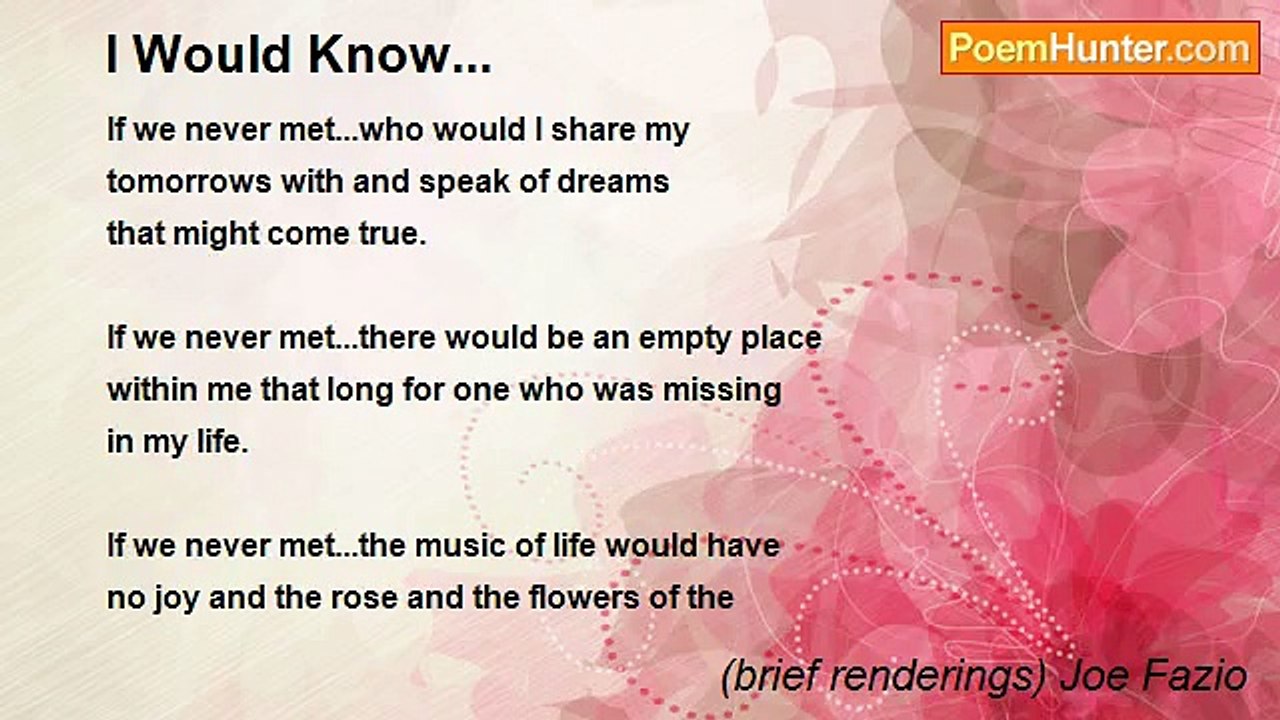 I Would Know...

PoemHunter.com

If we never met...who would I share my
tomorrows with and speak of dreams
that might come true.

If we never met...there would be an empty place
within me that long for one who was missing
in my life.

If we never met...the music of life would have
no joy and the rose and the flowers of the

(brief renderings) Joe Fazio